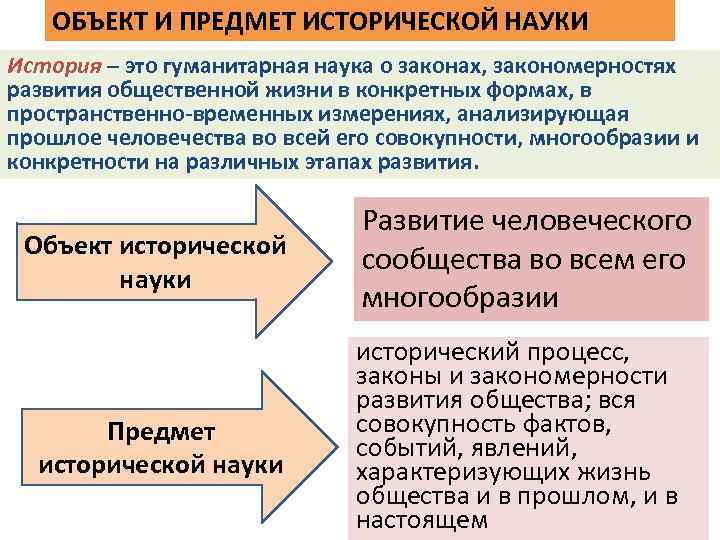 ОБЪЕКТ И ПРЕДМЕТ ИСТОРИЧЕСКОЙ НАУКИ

История – это гуманитарная наука о законах, закономерностях развития общественной жизни в конкретных формах, в пространственно-временных измерениях, анализирующая прошлое человечества во всей его совокупности, многообразии и конкретности на различных этапах развития.

Объект исторической науки

Развитие человеческого сообщества во всем его многообразии

Предмет исторической науки

исторический процесс, законы и закономерности развития общества; вся совокупность фактов, событий, явлений, характеризующих жизнь общества и в прошлом, и в настоящем